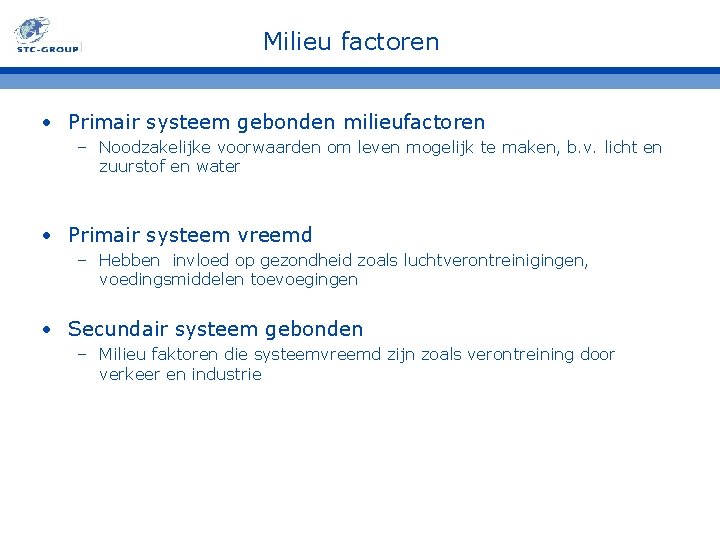 STC-GROUP

Milieu factoren

• Primair systeem gebonden milieufactoren
– Noodzakelijke voorwaarden om leven mogelijk te maken, b.v. licht en zuurstof en water

• Primair systeem vreemd
– Hebben invloed op gezondheid zoals luchtverontreinigingen, voedingsmiddelen toevoegingen

• Secundair systeem gebonden
– Milieu faktoren die systeemvreemd zijn zoals verontreining door verkeer en industrie